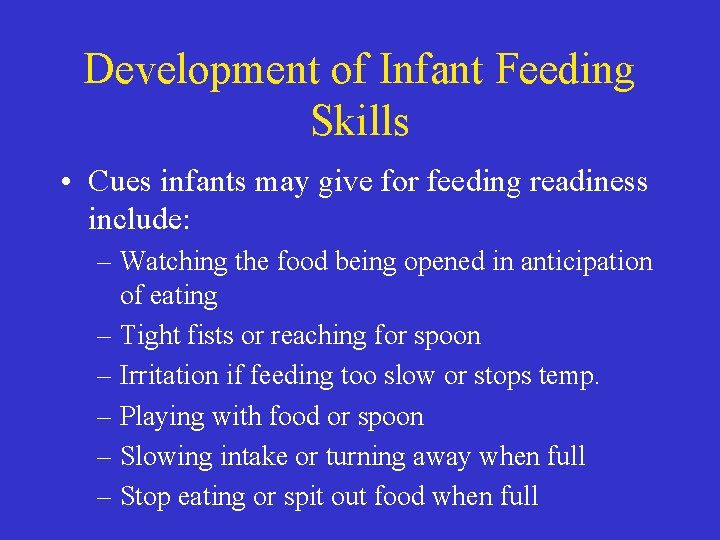 Development of Infant Feeding Skills

• Cues infants may give for feeding readiness include:
– Watching the food being opened in anticipation of eating
– Tight fists or reaching for spoon
– Irritation if feeding too slow or stops temp.
– Playing with food or spoon
– Slowing intake or turning away when full
– Stop eating or spit out food when full